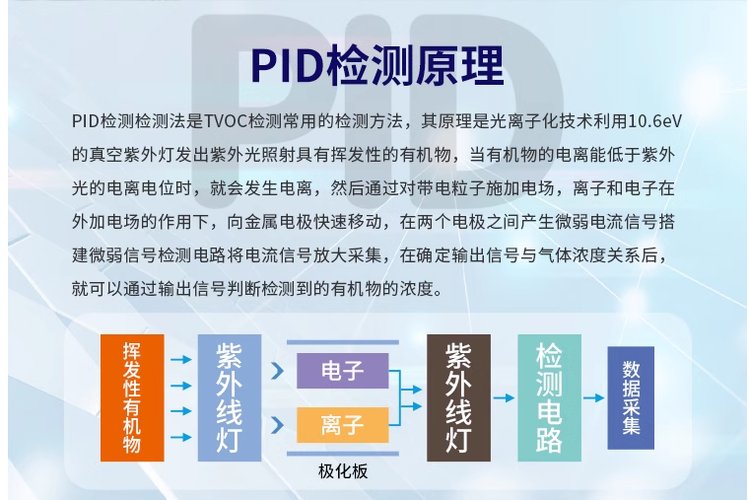 PID检测原理

PID检测检测法是TVOC检测常用的检测方法，其原理是光离子化技术利用10.6eV的真空紫外灯发出紫外光照射具有挥发性的有机物，当有机物的电离能低于紫外光的电离电位时，就会发生电离，然后通过对带电粒子施加电场，离子和电子在外加电场的作用下，向金属电极快速移动，在两个电极之间产生微弱电流信号搭建微弱信号检测电路将电流信号放大采集，在确定输出信号与气体浓度关系后，就可以通过输出信号判断检测到的有机物的浓度。

挥发性有机物

紫外线灯

电子

离子

极化板

紫外线灯

检测电路

数据采集